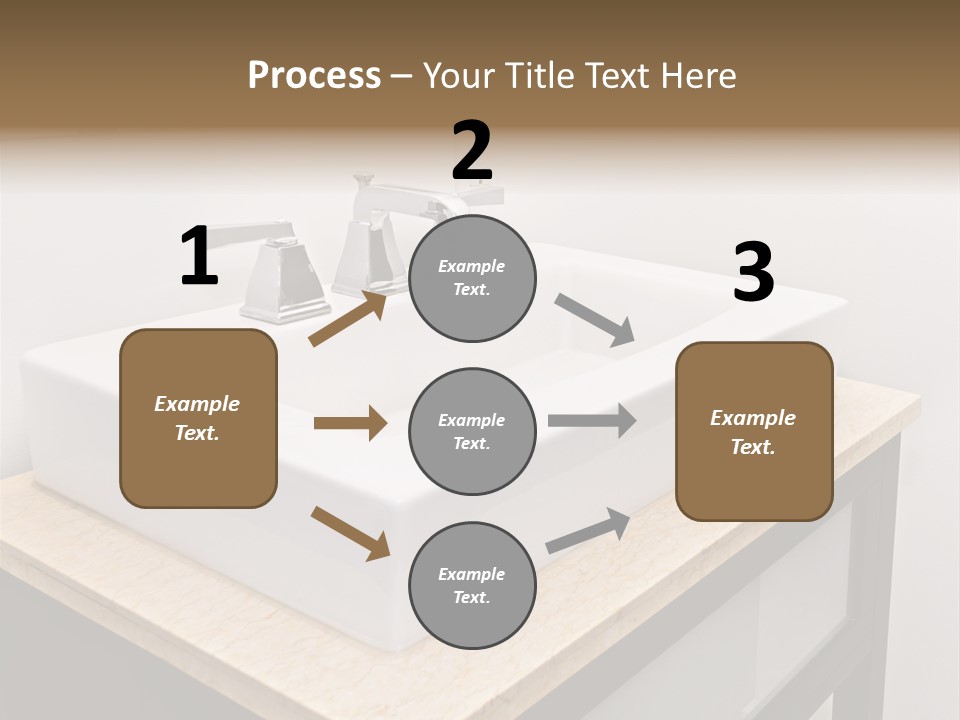 Process – Your Title Text Here

1

Example Text.

2

Example Text.

Example Text.

Example Text.

3

Example Text.